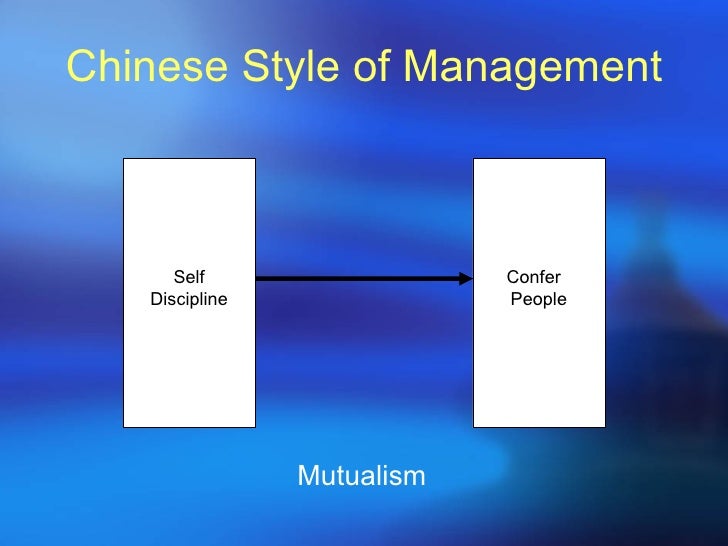 Chinese Style of Management

Self Discipline

Confer People

Mutualism